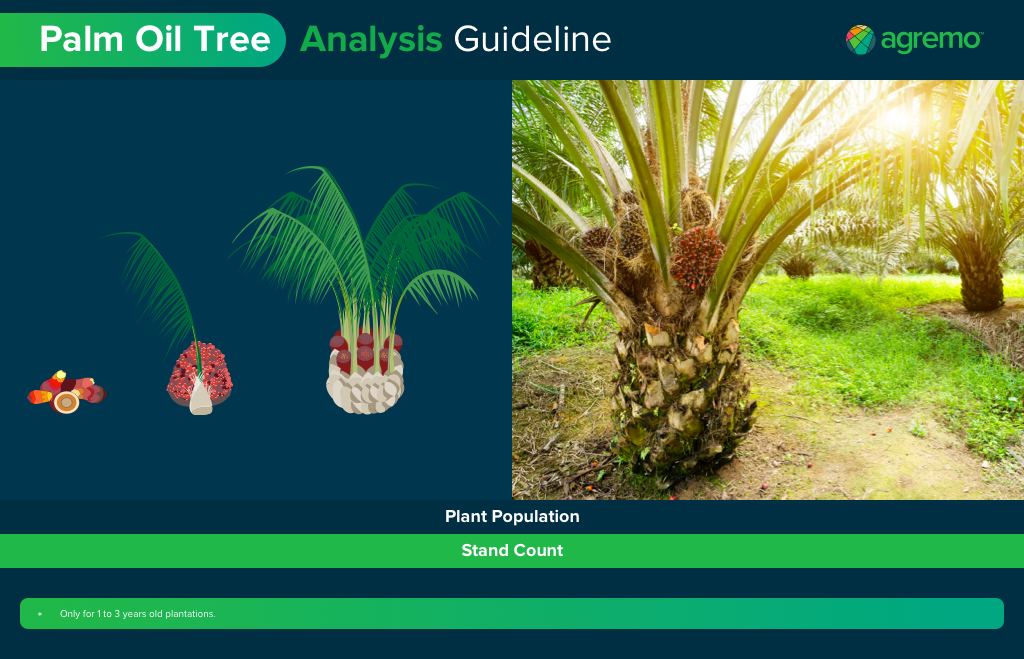 Palm Oil Tree Analysis Guideline

agremo

Plant Population

Stand Count

• Only for 1 to 3 years old plantations.